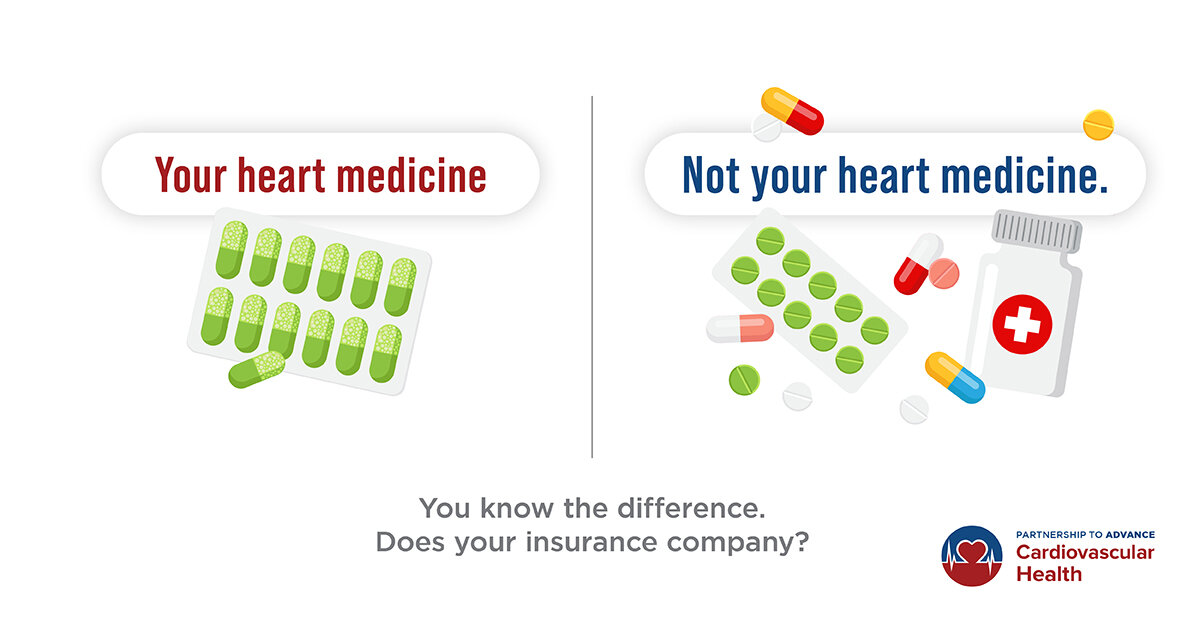 Your heart medicine

Not your heart medicine.

You know the difference.
Does your insurance company?

PARTNERSHIP TO ADVANCE
Cardiovascular
Health